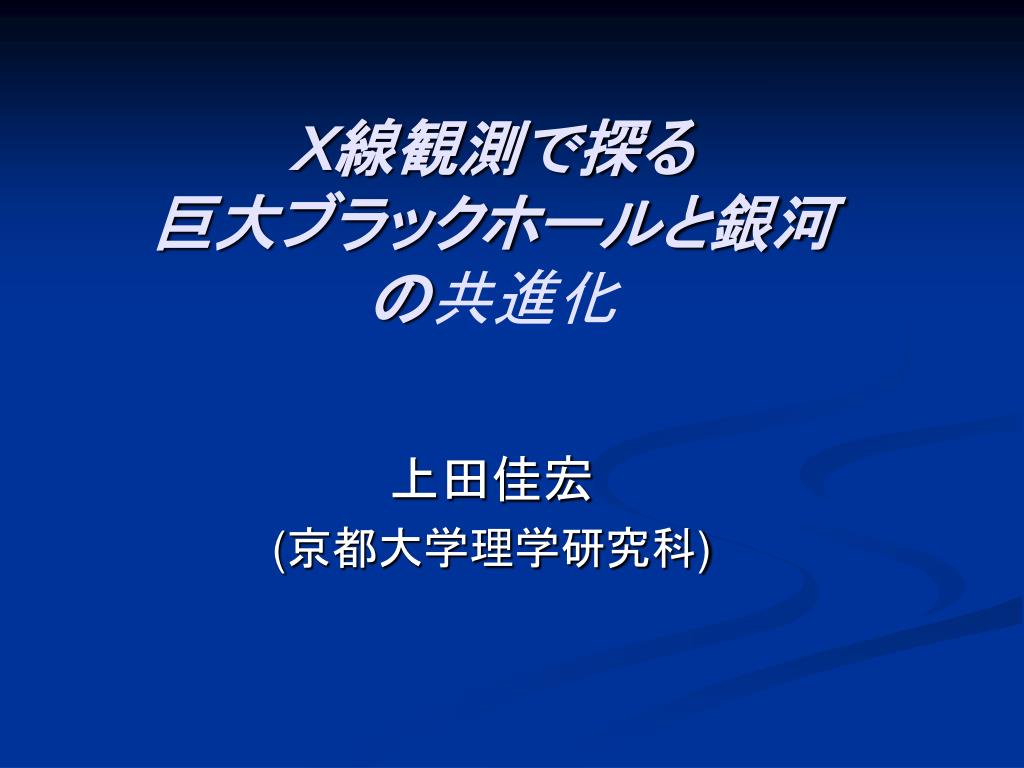 X線観測で探る
巨大ブラックホールと銀河
の共進化

上田佳宏
(京都大学理学研究科)